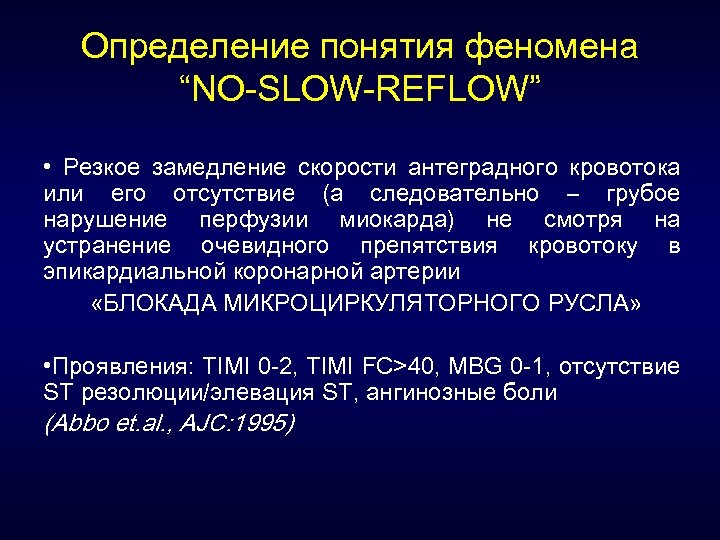 Определение понятия феномена “NO-SLOW-REFLOW”

• Резкое замедление скорости антеградного кровотока или его отсутствие (а следовательно – грубое нарушение перфузии миокарда) не смотря на устранение очевидного препятствия кровотоку в эпикардиальной коронарной артерии

«БЛОКАДА МИКРОЦИРКУЛЯТОРНОГО РУСЛА»

•Проявления: TIMI 0-2, TIMI FC>40, MBG 0-1, отсутствие ST резолюции/элевация ST, ангинозные боли

(Abbo et.al., AJC:1995)